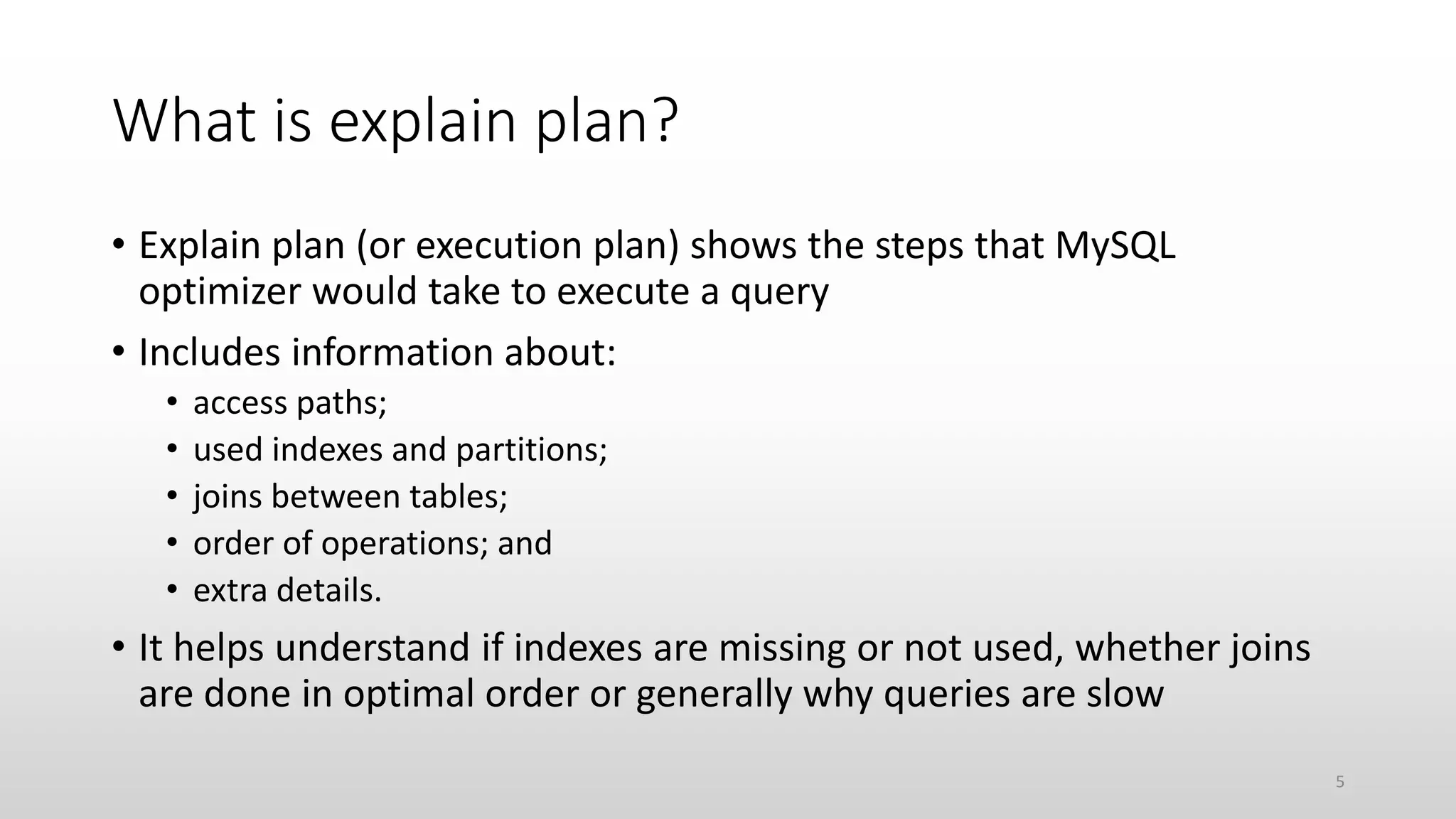 What is explain plan?

• Explain plan (or execution plan) shows the steps that MySQL optimizer would take to execute a query

• Includes information about:
  • access paths;
  • used indexes and partitions;
  • joins between tables;
  • order of operations; and
  • extra details.

• It helps understand if indexes are missing or not used, whether joins are done in optimal order or generally why queries are slow

5